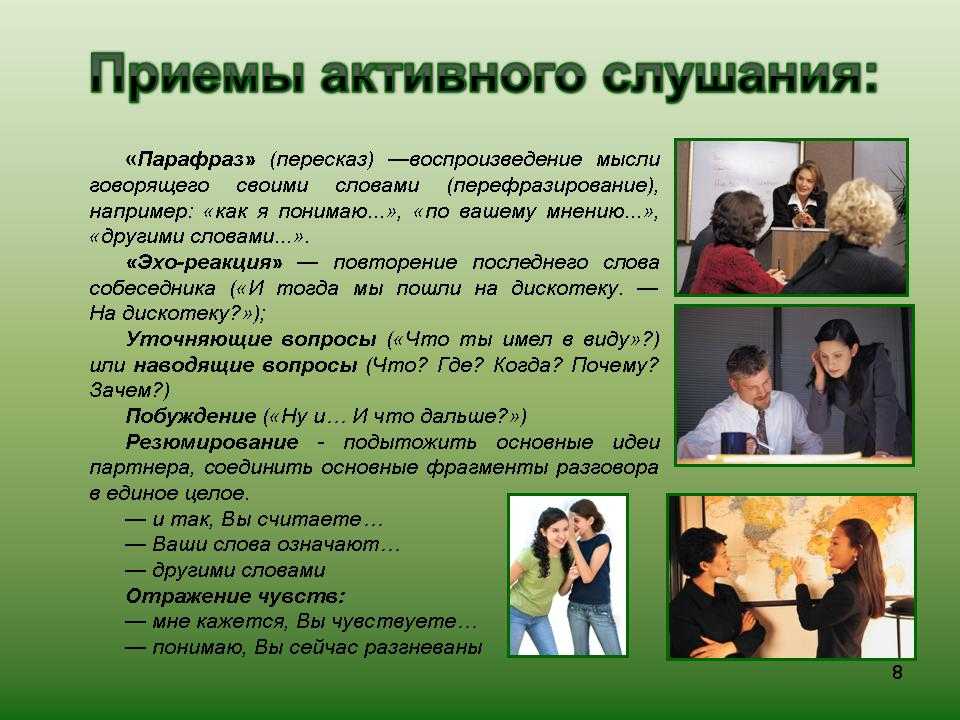 Приемы активного слушания:

«Парафраз» (пересказ) —воспроизведение мысли говорящего своими словами (перефразирование), например: «как я понимаю...», «по вашему мнению...», «другими словами...».

«Эхо-реакция» — повторение последнего слова собеседника («И тогда мы пошли на дискотеку. — На дискотеку?»);

Уточняющие вопросы («Что ты имел в виду»?) или наводящие вопросы (Что? Где? Когда? Почему? Зачем?)

Побуждение («Ну и… И что дальше?»)

Резюмирование - подытожить основные идеи партнера, соединить основные фрагменты разговора в единое целое.

— и так, Вы считаете…

— Ваши слова означают…

— другими словами

Отражение чувств:

— мне кажется, Вы чувствуете…

— понимаю, Вы сейчас разгневаны

8